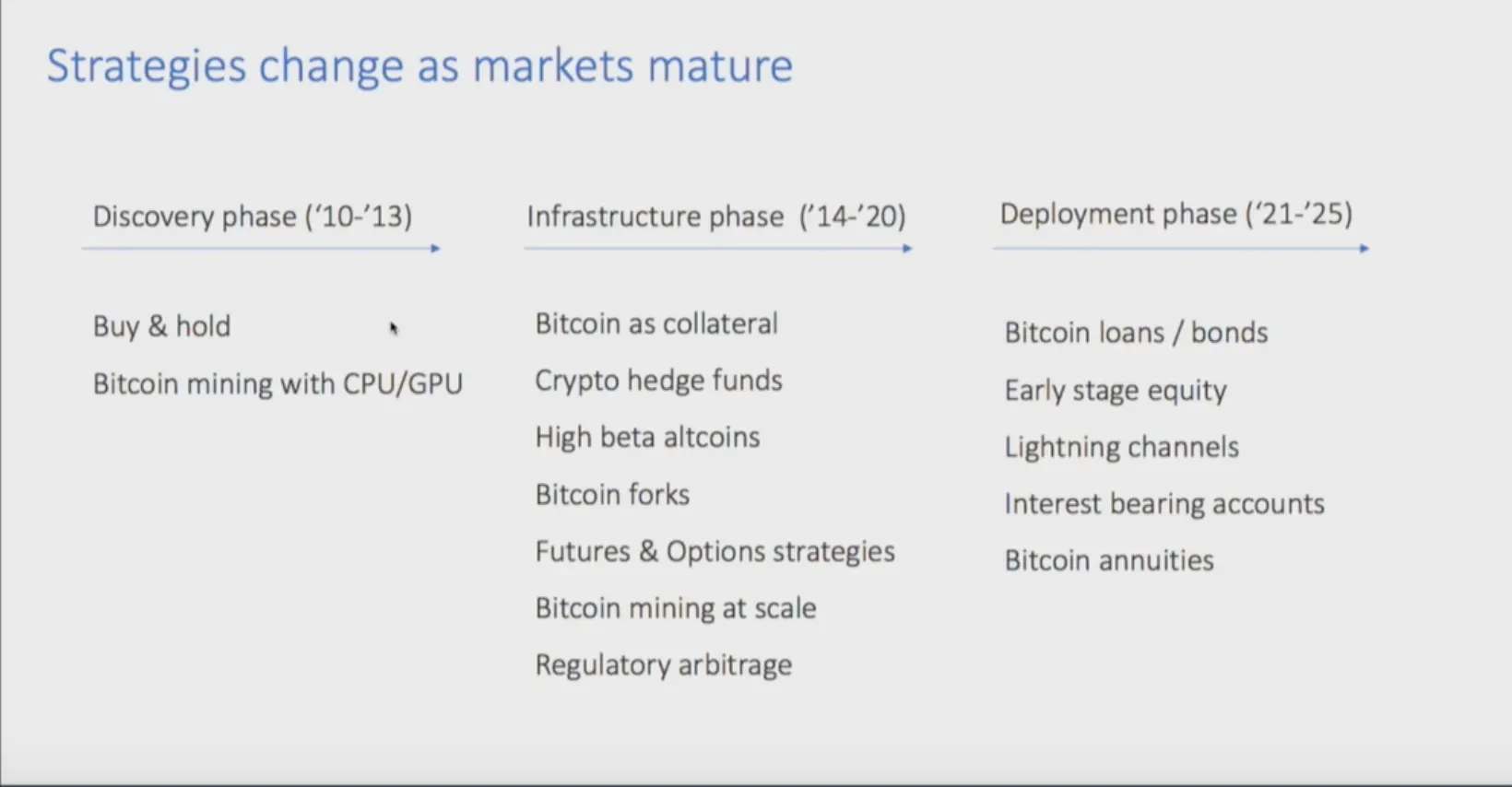 Strategies change as markets mature

Discovery phase ('10-'13)

Buy & hold

Bitcoin mining with CPU/GPU

Infrastructure phase ('14-'20)

Bitcoin as collateral

Crypto hedge funds

High beta altcoins

Bitcoin forks

Futures & Options strategies

Bitcoin mining at scale

Regulatory arbitrage

Deployment phase ('21-'25)

Bitcoin loans / bonds

Early stage equity

Lightning channels

Interest bearing accounts

Bitcoin annuities